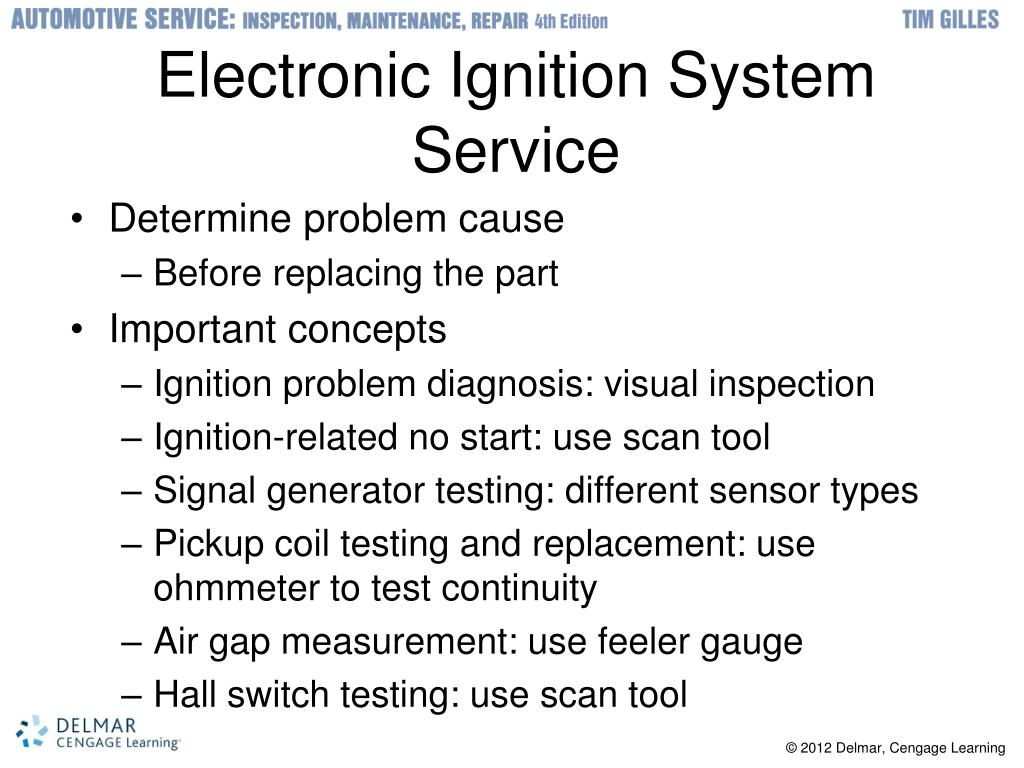 AUTOMOTIVE SERVICE: INSPECTION, MAINTENANCE, REPAIR 4th Edition
TIM GILLES

Electronic Ignition System Service

• Determine problem cause
– Before replacing the part
• Important concepts
– Ignition problem diagnosis: visual inspection
– Ignition-related no start: use scan tool
– Signal generator testing: different sensor types
– Pickup coil testing and replacement: use ohmmeter to test continuity
– Air gap measurement: use feeler gauge
– Hall switch testing: use scan tool

DELMAR CENGAGE Learning

© 2012 Delmar, Cengage Learning